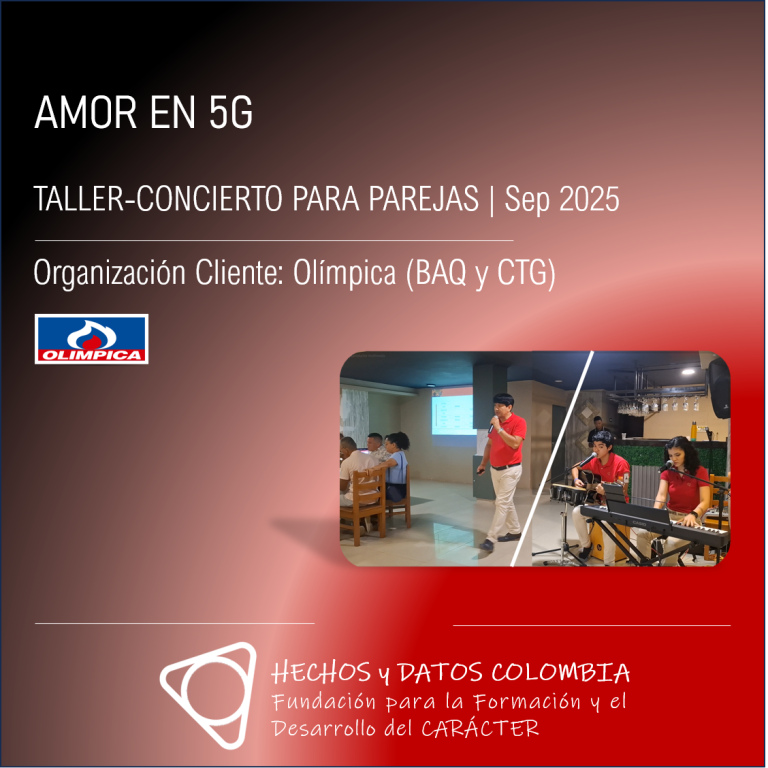 AMOR EN 5G

TALLER-CONCIERTO PARA PAREJAS | Sep 2025

Organización Cliente: Olímpica (BAQ y CTG)

OLIMPICA

HECHOS y DATOS COLOMBIA
Fundación para la Formación y el Desarrollo del CARÁCTER